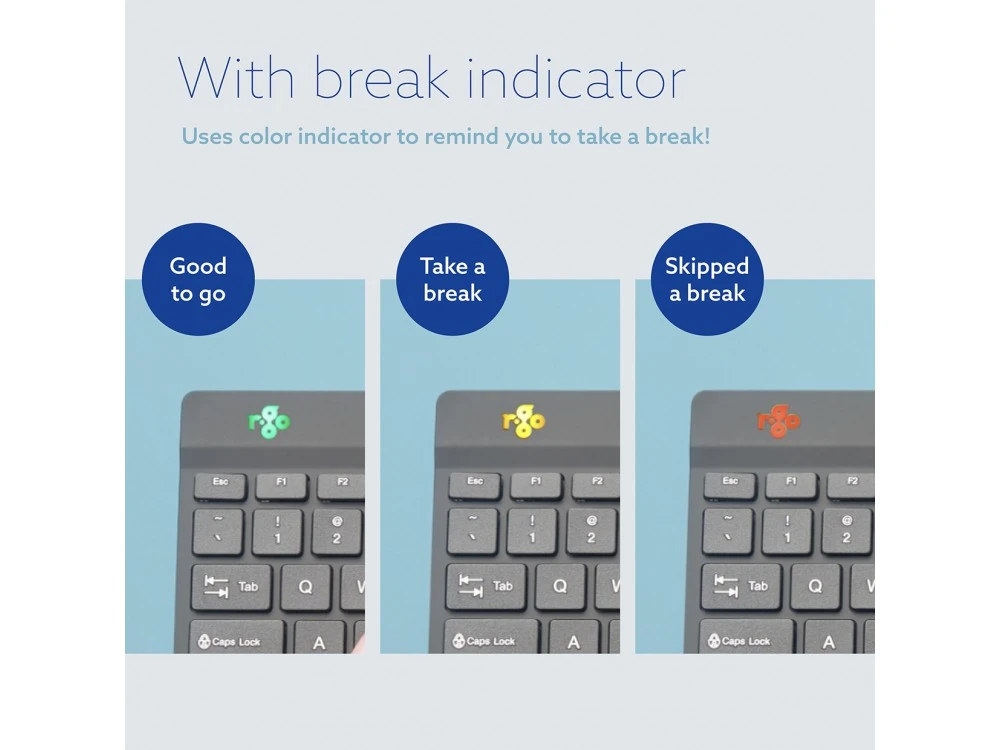 With break indicator

Uses color indicator to remind you to take a break!

Good to go

rgo

Esc F1 F2
~ ` ! 1 @ 2
Tab Q W
Caps Lock A

Take a break

rgo

Esc F1 F2
~ ` ! 1 @ 2
Tab Q W
Caps Lock A

Skipped a break

rgo

Esc F1 F2
~ ` ! 1 @ 2
Tab Q W
Caps Lock A